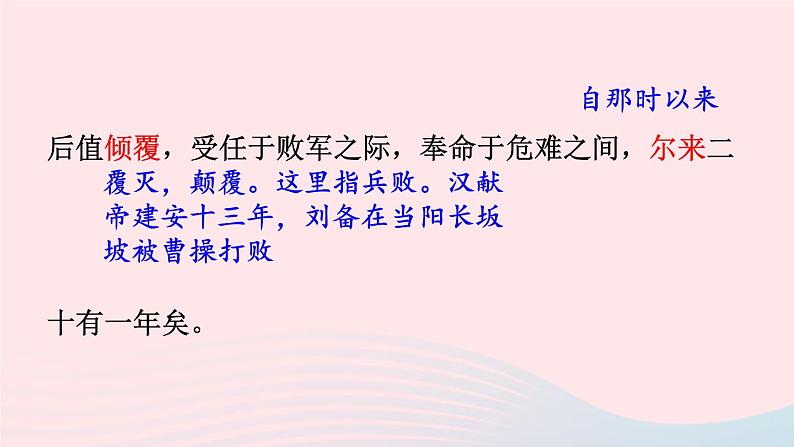 自那时以来

后值倾覆，受任于败军之际，奉命于危难之间，尔来二

覆灭，颠覆。这里指兵败。汉献帝建安十三年，刘备在当阳长坂坡被曹操打败

十有一年矣。